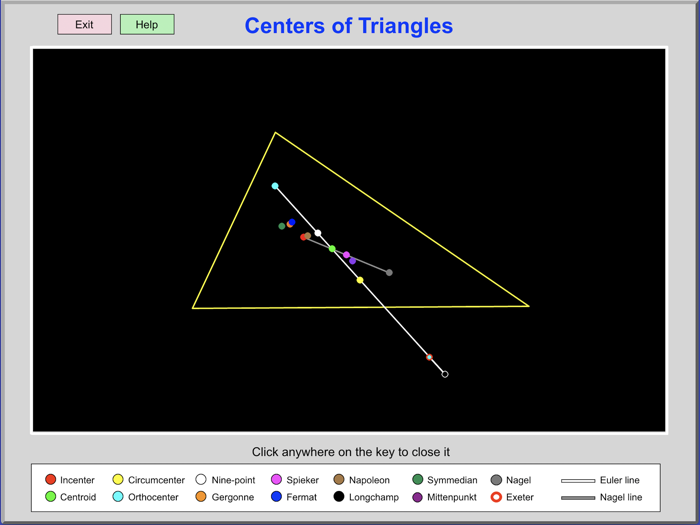 Exit

Help

Centers of Triangles

Click anywhere on the key to close it

Incenter
Circumcenter
Nine-point
Spieker
Napoleon
Symmedian
Nagel
Euler line

Centroid
Orthocenter
Gergonne
Fermat
Longchamp
Mittenpunkt
Exeter
Nagel line